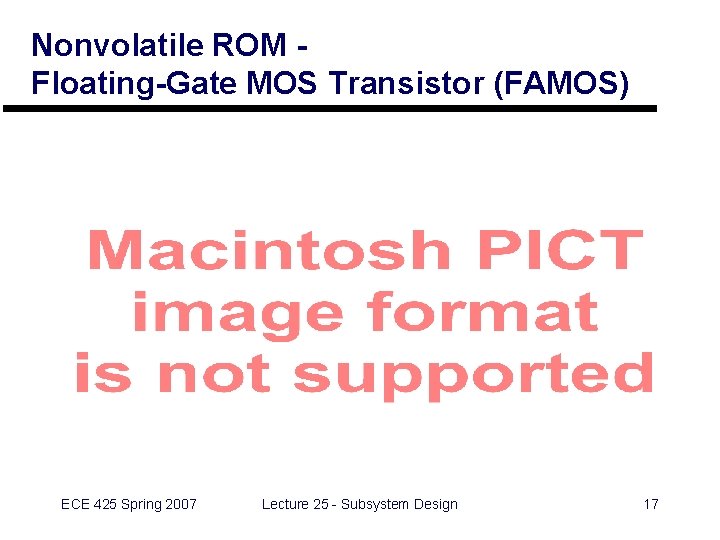 Nonvolatile ROM -
Floating-Gate MOS Transistor (FAMOS)

Macintosh PICT image format is not supported

ECE 425 Spring 2007

Lecture 25 - Subsystem Design

17